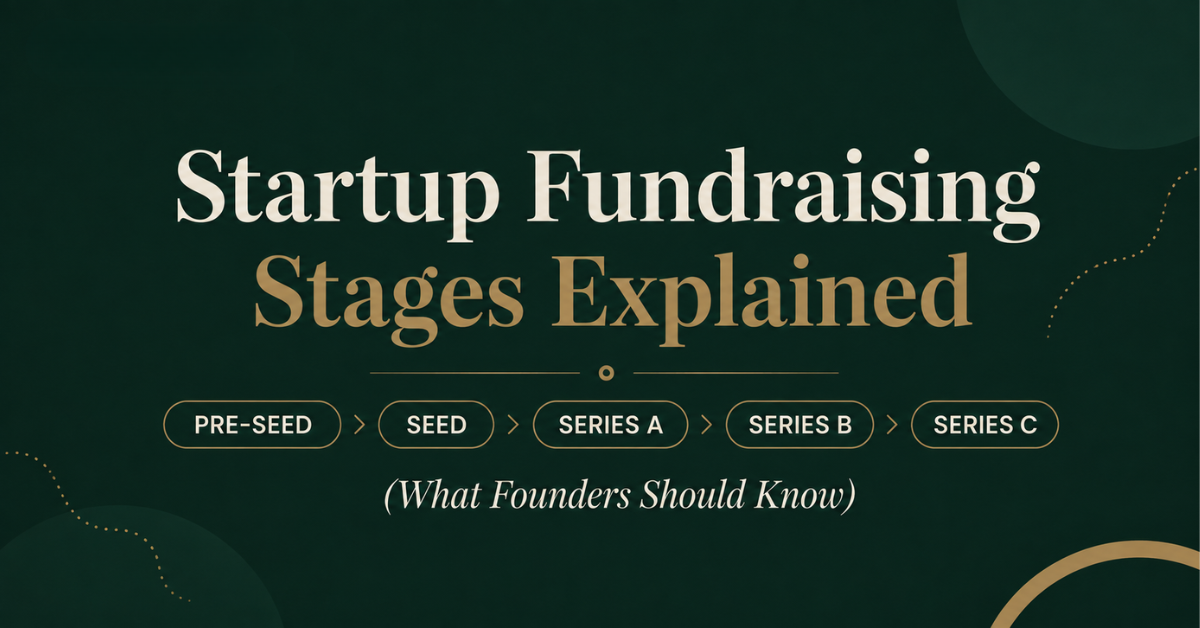 Startup Fundraising Stages Explained

PRE-SEED > SEED > SERIES A > SERIES B > SERIES C

(What Founders Should Know)